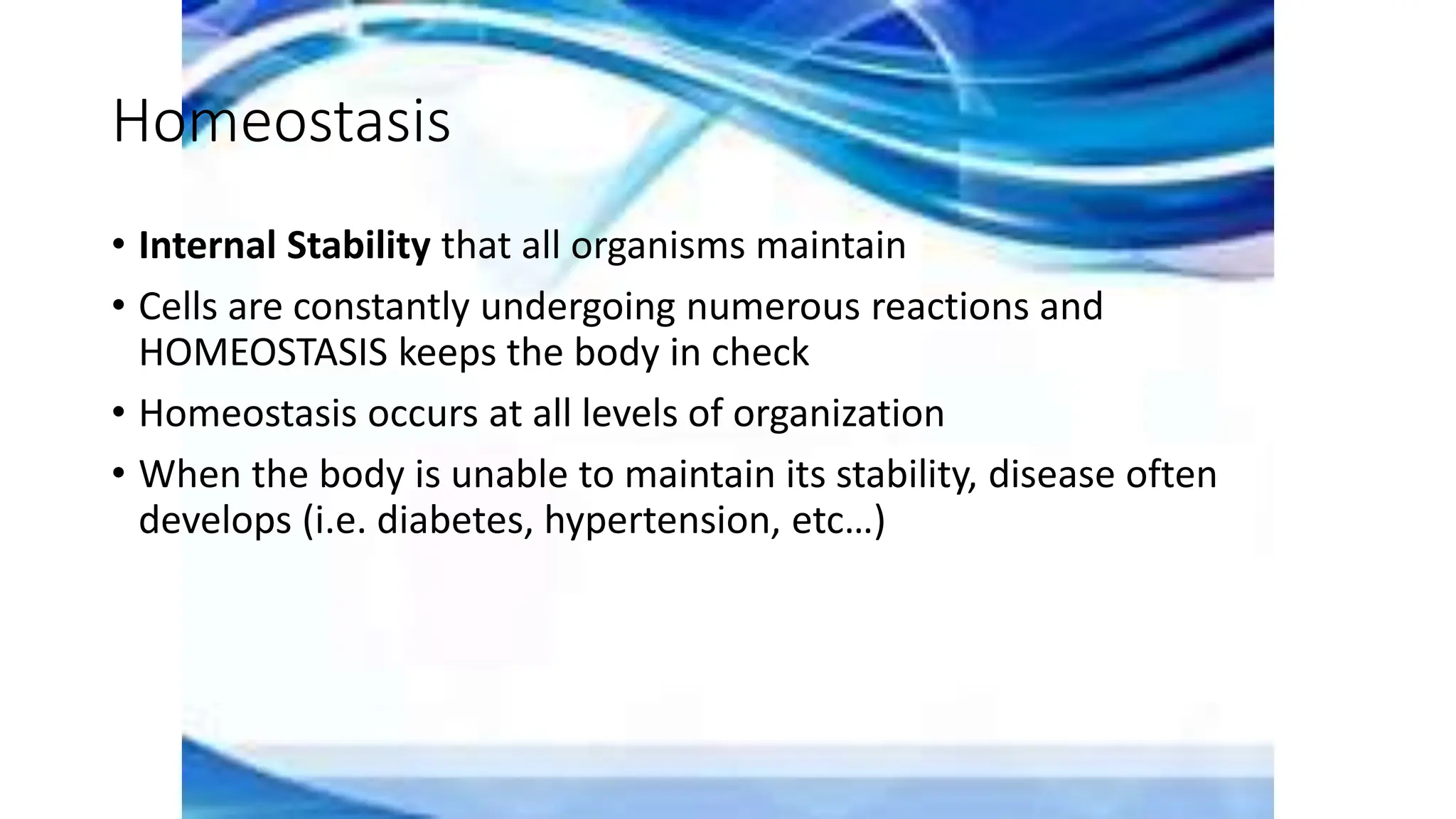 Homeostasis

• Internal Stability that all organisms maintain
• Cells are constantly undergoing numerous reactions and HOMEOSTASIS keeps the body in check
• Homeostasis occurs at all levels of organization
• When the body is unable to maintain its stability, disease often develops (i.e. diabetes, hypertension, etc…)